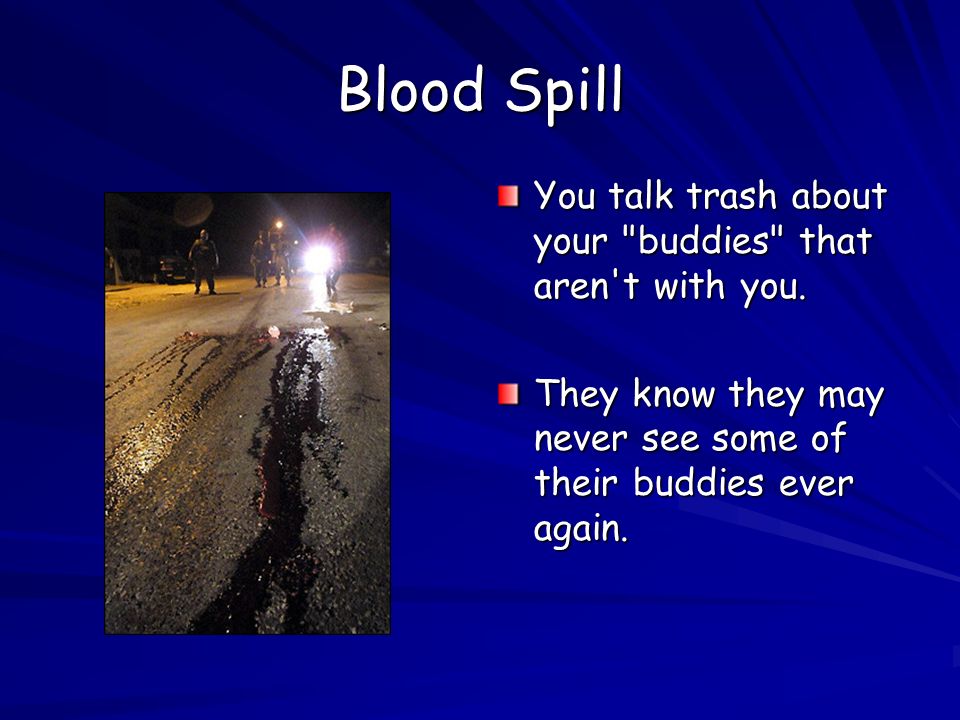 Blood Spill

You talk trash about your "buddies" that aren't with you.

They know they may never see some of their buddies ever again.